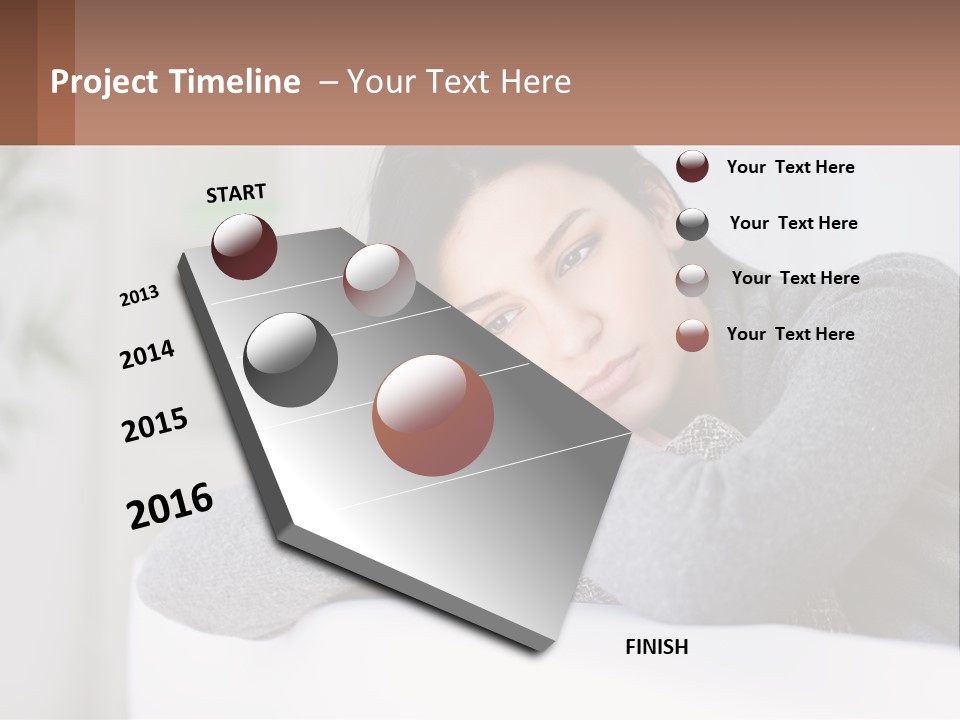 Project Timeline – Your Text Here

START

2013

2014

2015

2016

FINISH

Your Text Here

Your Text Here

Your Text Here

Your Text Here